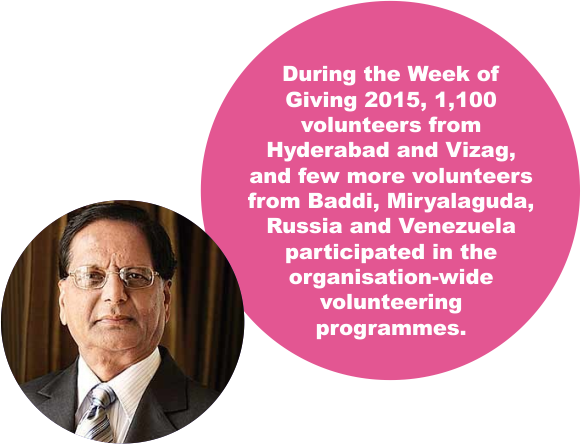 During the Week of Giving 2015, 1,100 volunteers from Hyderabad and Vizag, and few more volunteers from Baddi, Miryalaguda, Russia and Venezuela participated in the organisation-wide volunteering programmes.